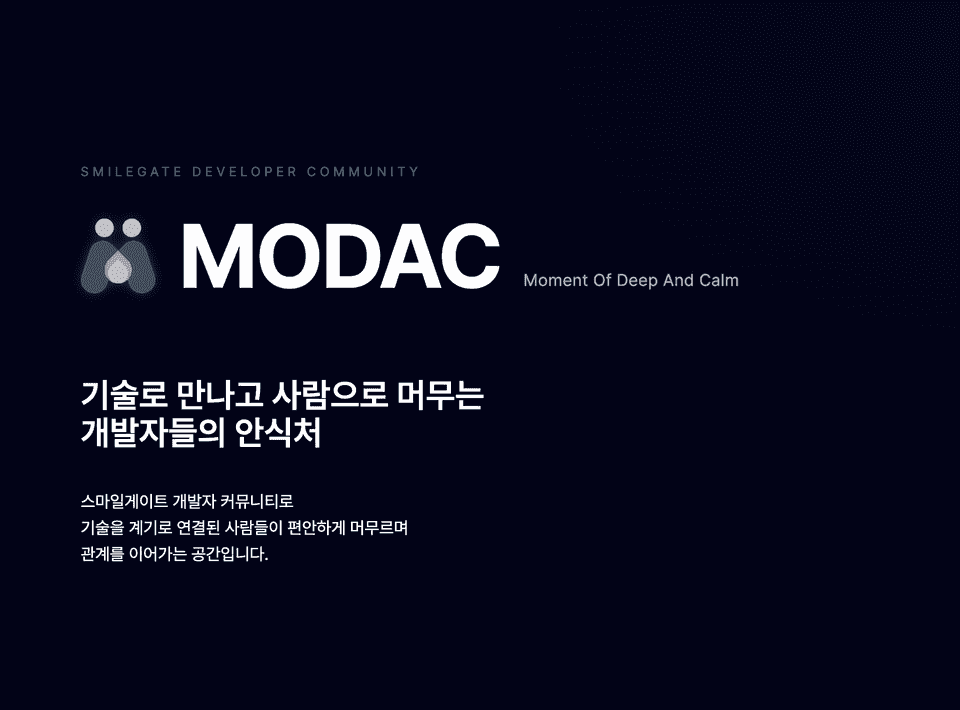 SMILEGATE DEVELOPER COMMUNITY

MODAC

Moment Of Deep And Calm

기술로 만나고 사람으로 머무는
개발자들의 안식처

스마일게이트 개발자 커뮤니티로
기술을 계기로 연결된 사람들이 편안하게 머무르며
관계를 이어가는 공간입니다.